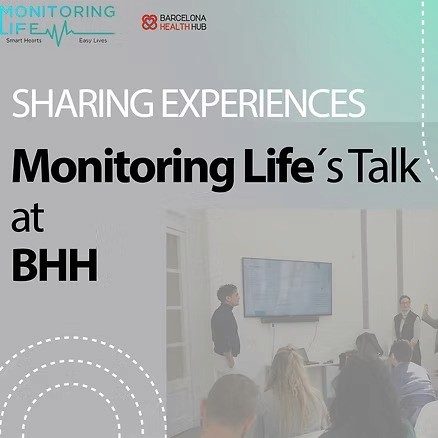 MONITORING LIFE
Smart Hearts Easy Lives

BARCELONA HEALTH HUB

SHARING EXPERIENCES

Monitoring Life´s Talk at BHH